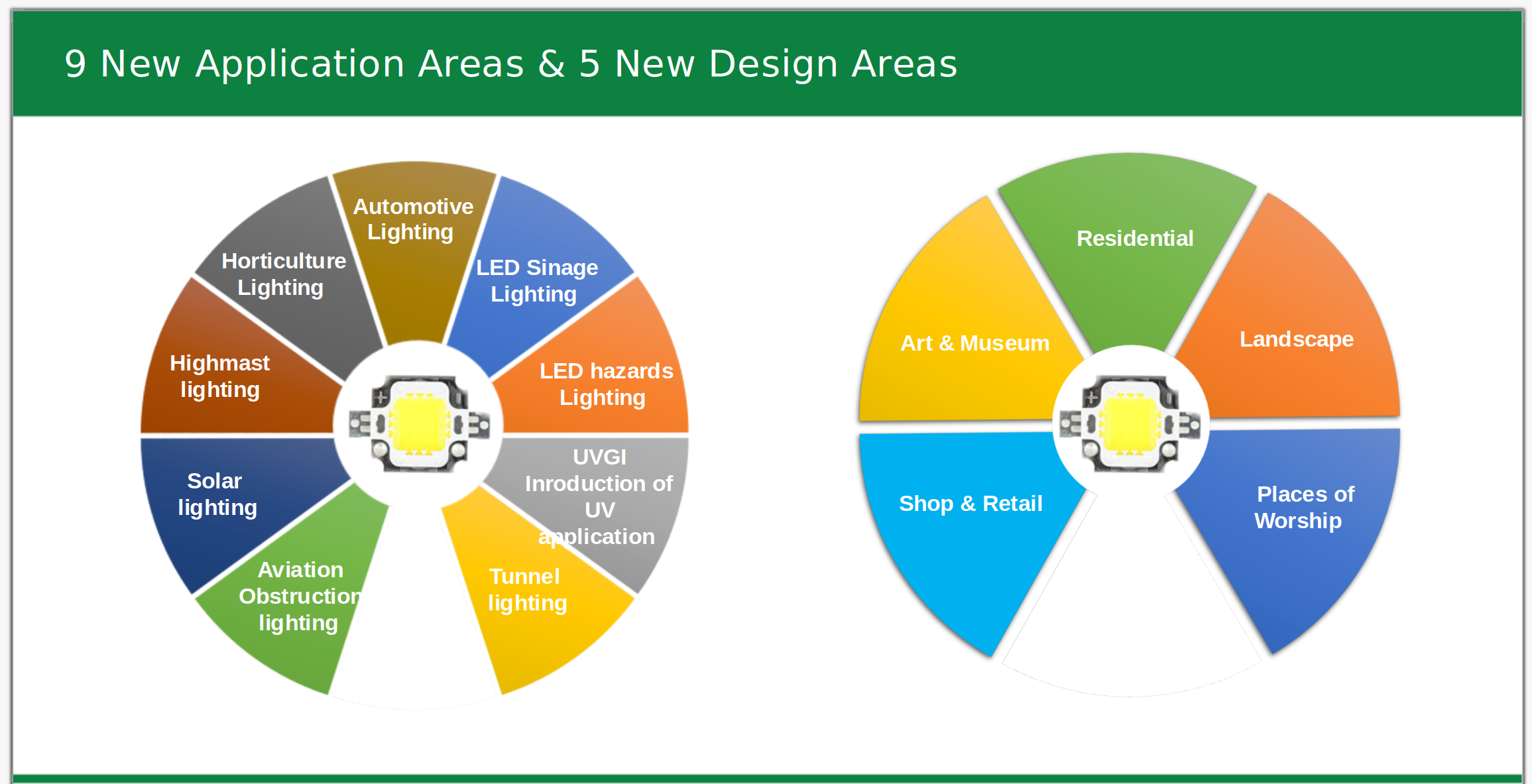 9 New Application Areas & 5 New Design Areas

Automotive Lighting

LED Sinage Lighting

LED hazards Lighting

UVGI Inroduction of UV application

Tunnel lighting

Aviation Obstruction lighting

Solar lighting

Highmast lighting

Horticulture Lighting

Residential

Landscape

Places of Worship

Shop & Retail

Art & Museum